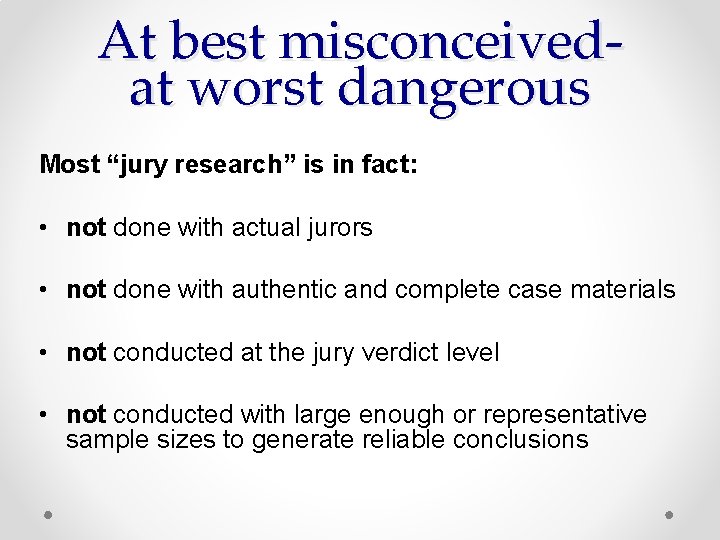 At best misconceived-
at worst dangerous

Most “jury research” is in fact:

• not done with actual jurors

• not done with authentic and complete case materials

• not conducted at the jury verdict level

• not conducted with large enough or representative sample sizes to generate reliable conclusions